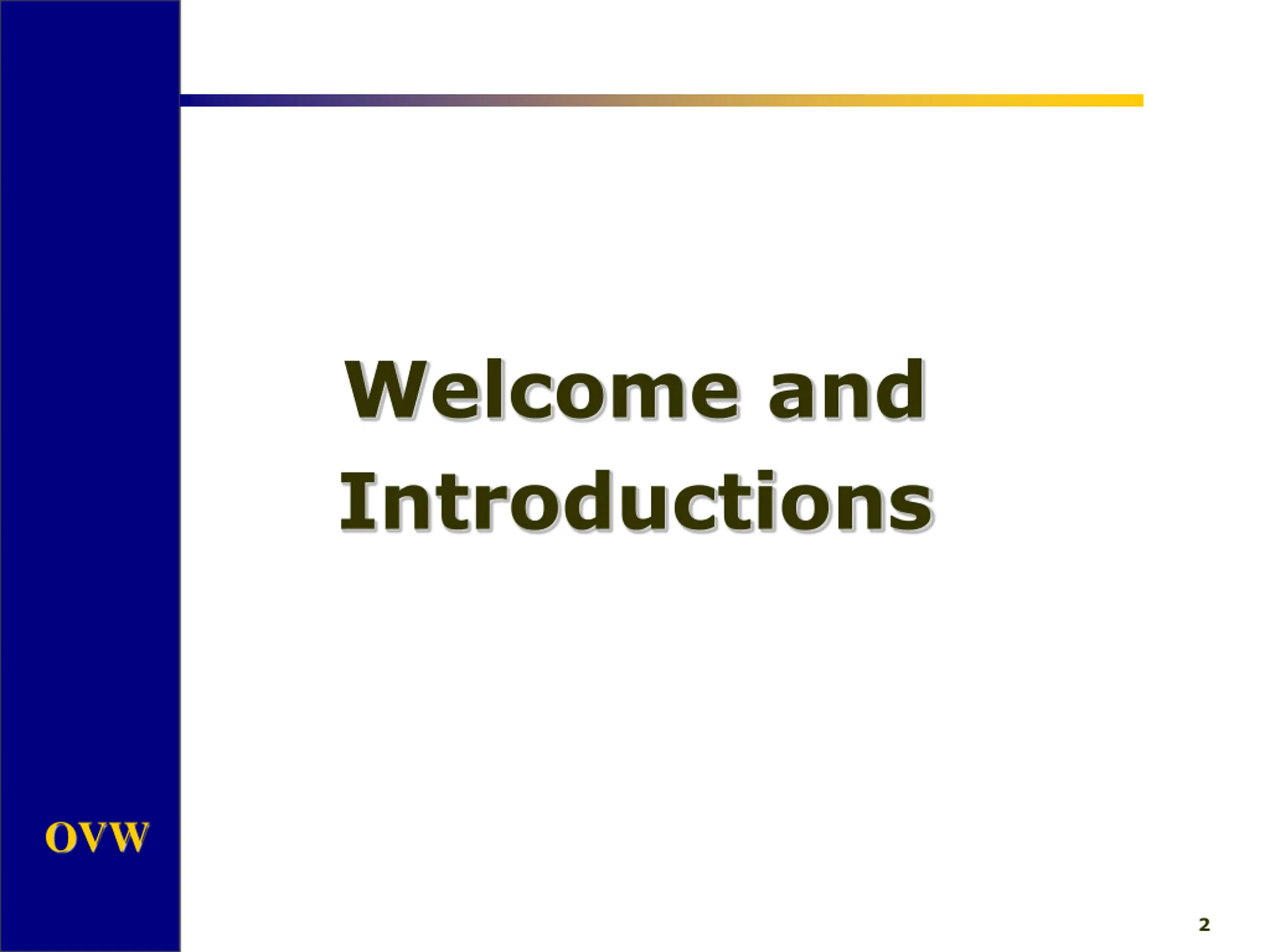 Welcome and Introductions

OVW

2